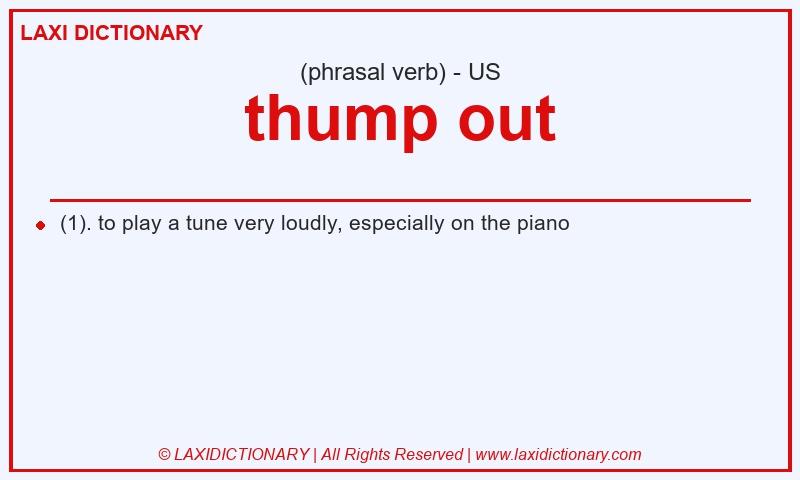 LAXI DICTIONARY

(phrasal verb) - US

thump out

(1). to play a tune very loudly, especially on the piano

© LAXIDICTIONARY | All Rights Reserved | www.laxidictionary.com